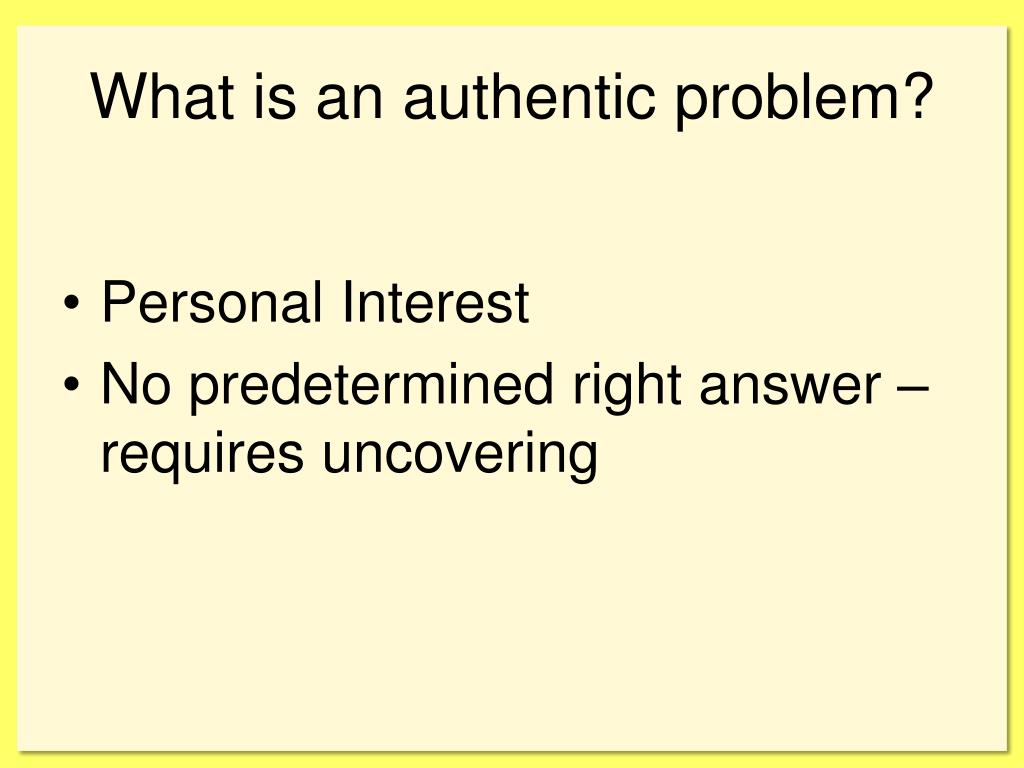 What is an authentic problem?

• Personal Interest
• No predetermined right answer – requires uncovering